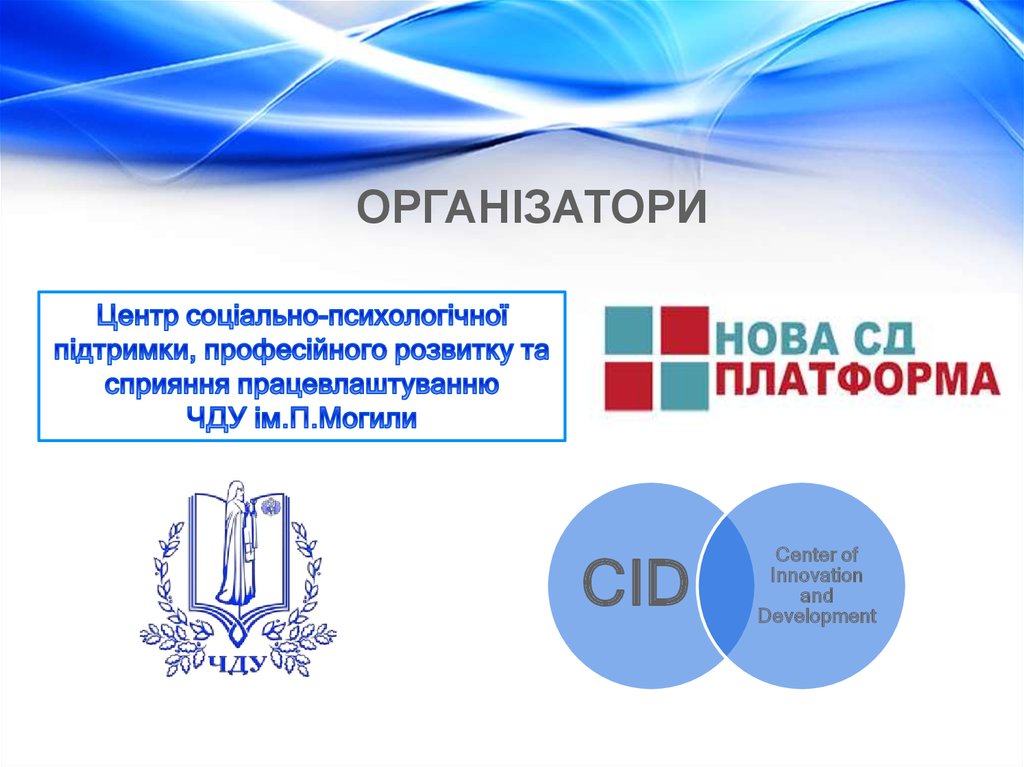 ОРГАНІЗАТОРИ

Центр соціально-психологічної підтримки, професійного розвитку та сприяння працевлаштуванню ЧДУ ім.П.Могили

НОВА СД ПЛАТФОРМА

ЧДУ

CID

Center of Innovation and Development